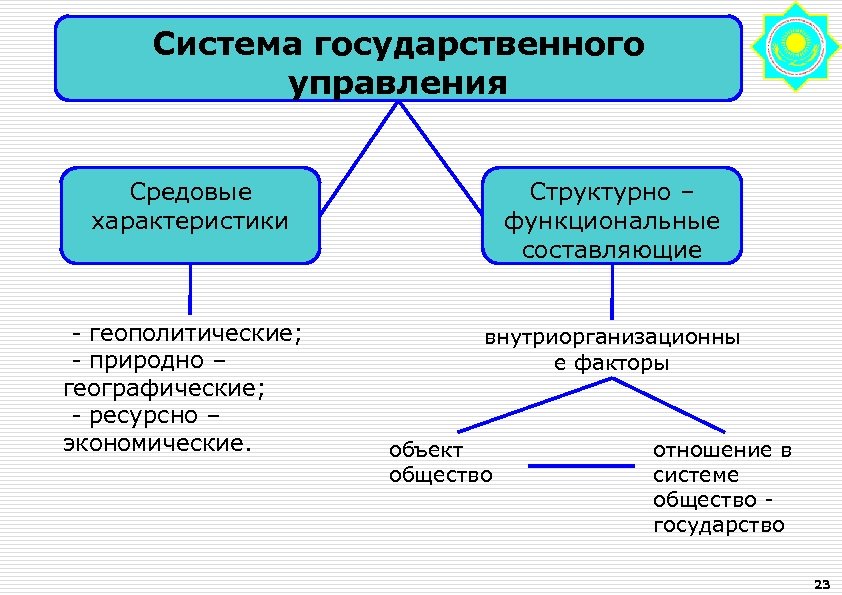 Система государственного управления

Средовые характеристики

Структурно – функциональные составляющие

- геополитические;
- природно – географические;
- ресурсно – экономические.

внутриорганизационные факторы

объект общество

отношение в системе общество - государство

23